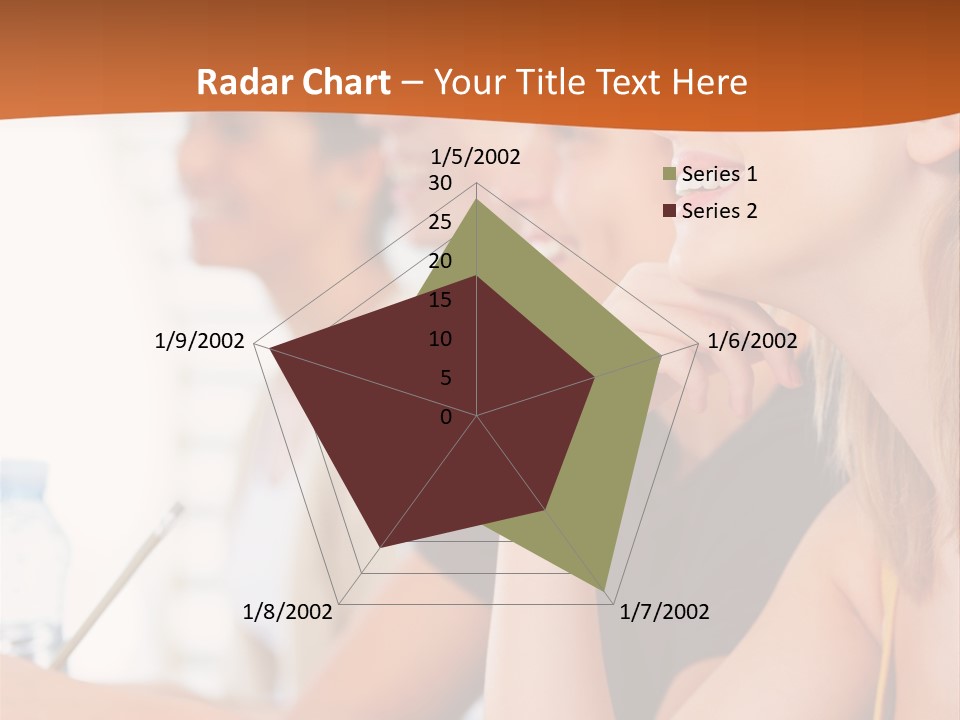 Radar Chart – Your Title Text Here

1/5/2002
30
25
20
15
10
5
0
1/6/2002
1/7/2002
1/8/2002
1/9/2002

Series 1
Series 2